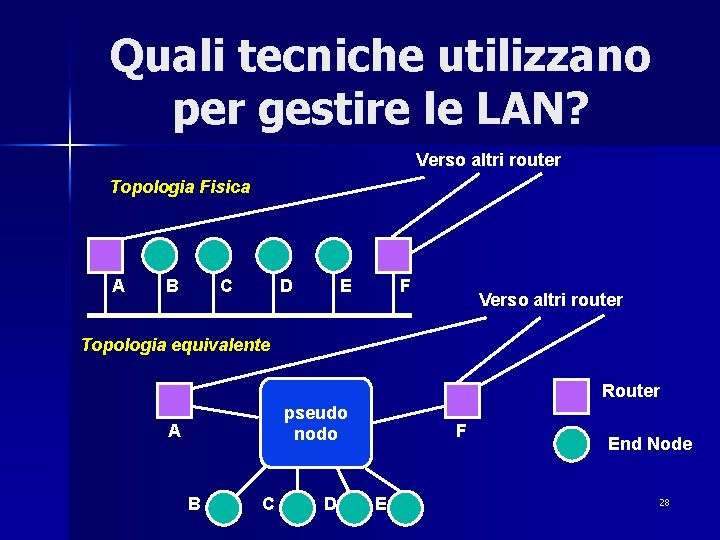 Quali tecniche utilizzano per gestire le LAN?

Verso altri router

Topologia Fisica

A B C D E F

Verso altri router

Topologia equivalente

A

pseudo nodo

F

Router

End Node

B C D E

28